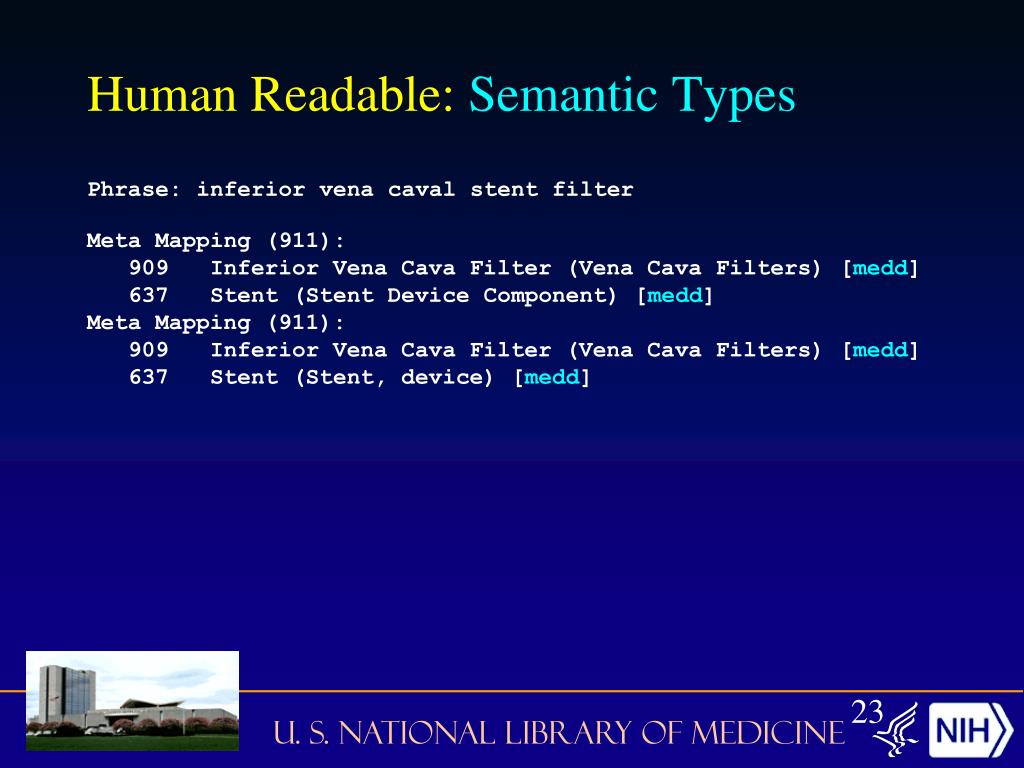 Human Readable: Semantic Types

Phrase: inferior vena caval stent filter

Meta Mapping (911):
909 Inferior Vena Cava Filter (Vena Cava Filters) [medd]
637 Stent (Stent Device Component) [medd]
Meta Mapping (911):
909 Inferior Vena Cava Filter (Vena Cava Filters) [medd]
637 Stent (Stent, device) [medd]

U. S. NATIONAL LIBRARY OF MEDICINE 23 NIH